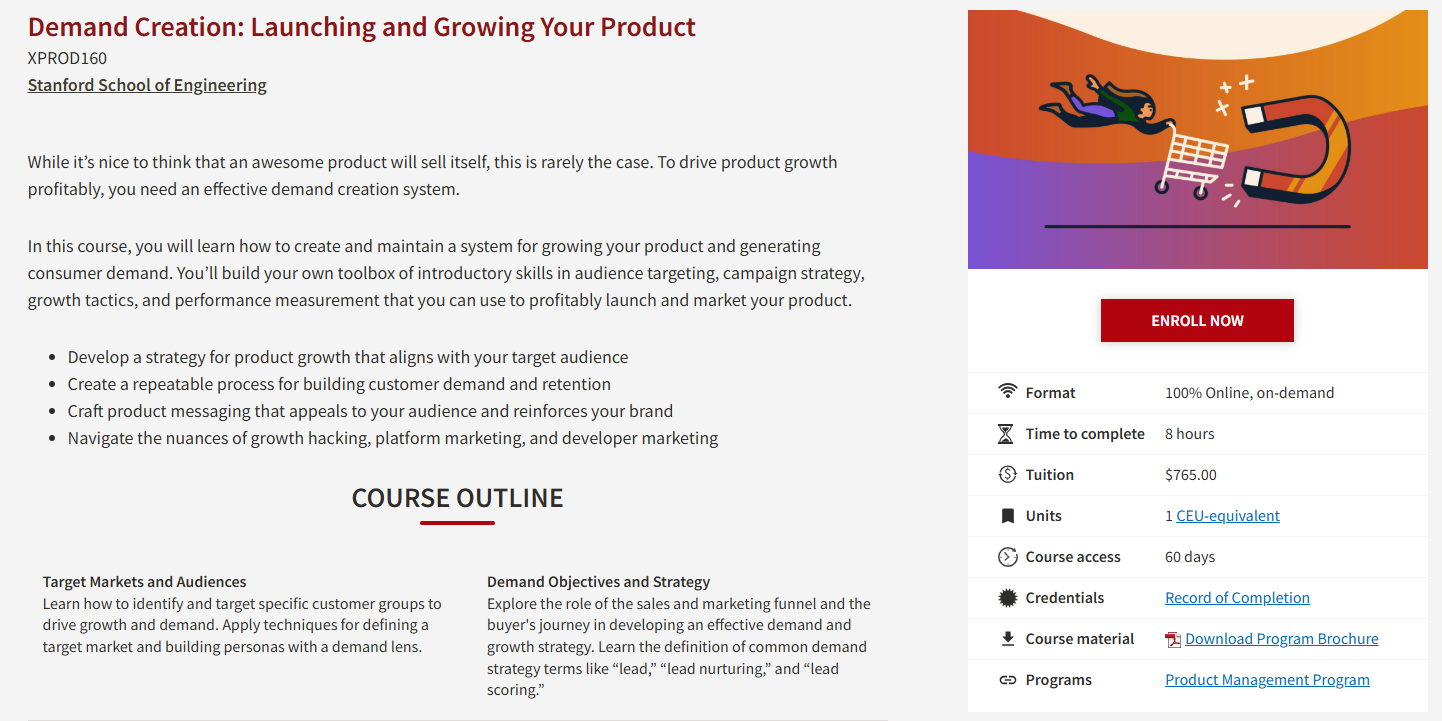 Demand Creation: Launching and Growing Your Product
XPROD160
Stanford School of Engineering

While it's nice to think that an awesome product will sell itself, this is rarely the case. To drive product growth profitably, you need an effective demand creation system.

In this course, you will learn how to create and maintain a system for growing your product and generating consumer demand. You'll build your own toolbox of introductory skills in audience targeting, campaign strategy, growth tactics, and performance measurement that you can use to profitably launch and market your product.

- Develop a strategy for product growth that aligns with your target audience
- Create a repeatable process for building customer demand and retention
- Craft product messaging that appeals to your audience and reinforces your brand
- Navigate the nuances of growth hacking, platform marketing, and developer marketing

COURSE OUTLINE

Target Markets and Audiences
Learn how to identify and target specific customer groups to drive growth and demand. Apply techniques for defining a target market and building personas with a demand lens.

Demand Objectives and Strategy
Explore the role of the sales and marketing funnel and the buyer's journey in developing an effective demand and growth strategy. Learn the definition of common demand strategy terms like "lead," "lead nurturing," and "lead scoring."

ENROLL NOW

| Format | 100% Online, on-demand |
|---|---|
| Time to complete | 8 hours |
| Tuition | $765.00 |
| Units | 1 CEU-equivalent |
| Course access | 60 days |
| Credentials | Record of Completion |
| Course material | Download Program Brochure |
| Programs | Product Management Program |